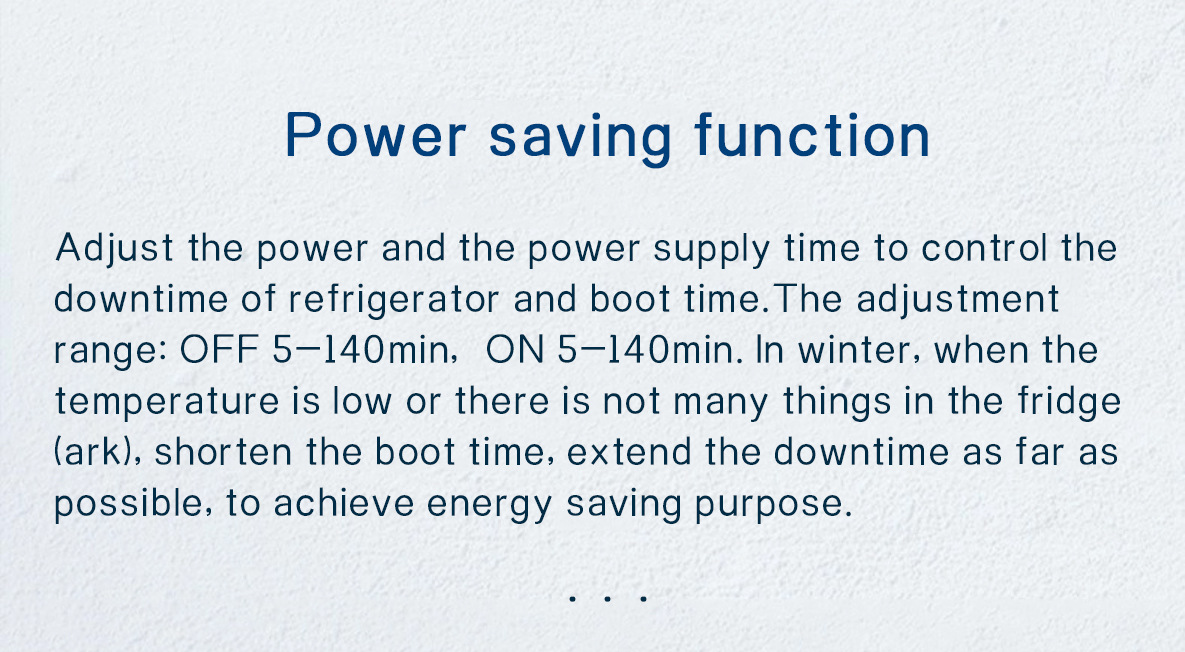 Power saving function

Adjust the power and the power supply time to control the downtime of refrigerator and boot time.The adjustment range: OFF 5—140min， ON 5—140min. In winter, when the temperature is low or there is not many things in the fridge (ark), shorten the boot time, extend the downtime as far as possible, to achieve energy saving purpose.

. . .